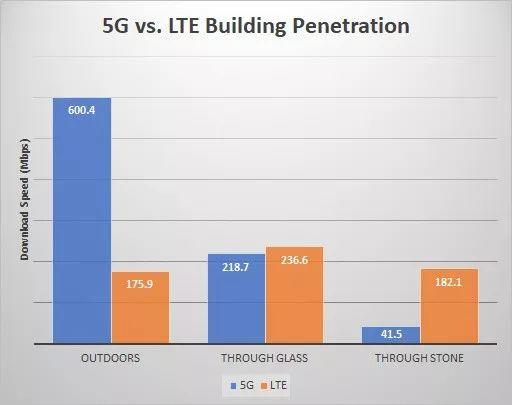 5G vs. LTE Building Penetration

Download Speed (Mbps)

600.4
175.9
218.7
236.6
41.5
182.1

OUTDOORS
THROUGH GLASS
THROUGH STONE

5G LTE